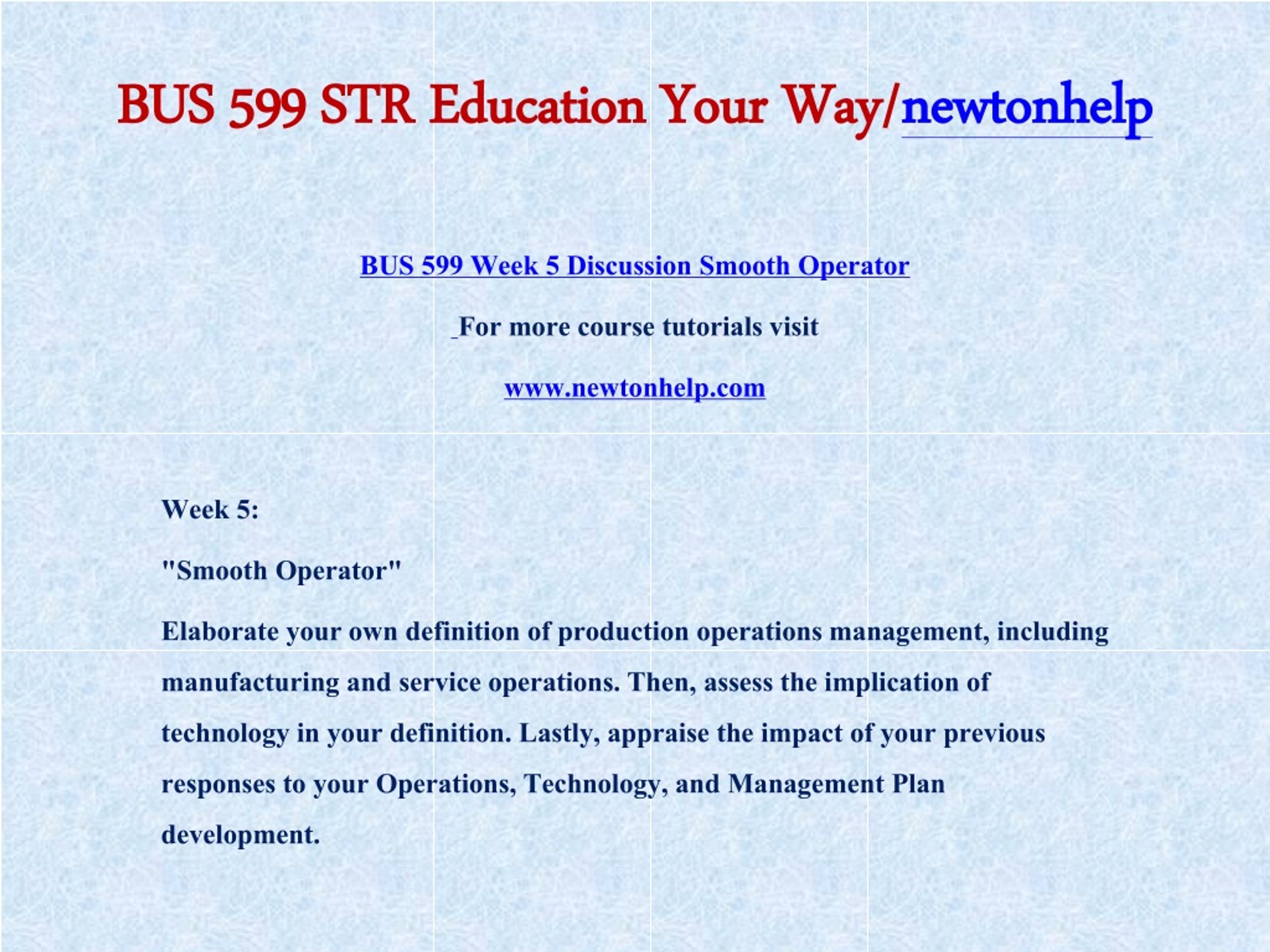 BUS 599 STR Education Your Way/newtonhelp

BUS 599 Week 5 Discussion Smooth Operator

For more course tutorials visit

www.newtonhelp.com

Week 5:

"Smooth Operator"

Elaborate your own definition of production operations management, including manufacturing and service operations. Then, assess the implication of technology in your definition. Lastly, appraise the impact of your previous responses to your Operations, Technology, and Management Plan development.